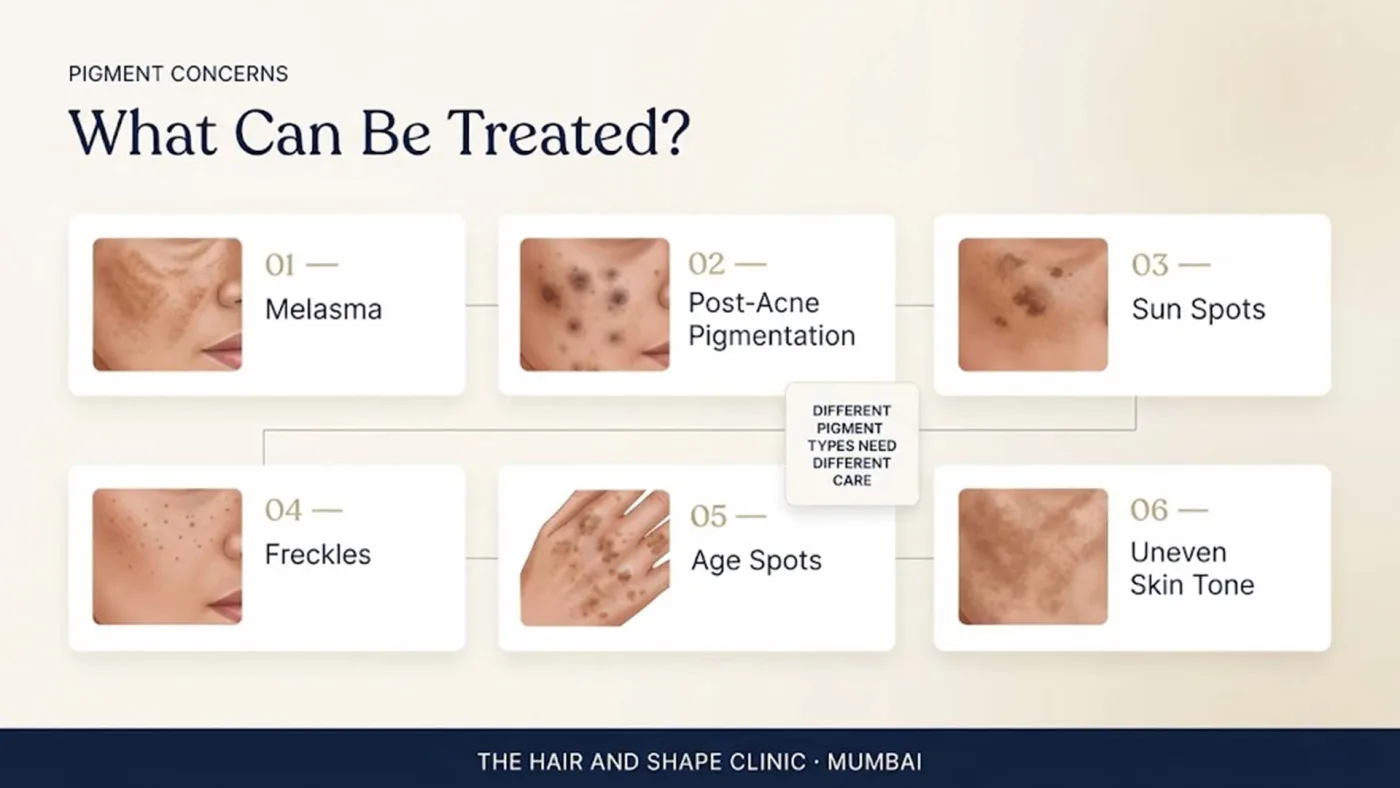 PIGMENT CONCERNS

What Can Be Treated?

01 —
Melasma

02 —
Post-Acne Pigmentation

03 —
Sun Spots

DIFFERENT PIGMENT TYPES NEED DIFFERENT CARE

04 —
Freckles

05 —
Age Spots

06 —
Uneven Skin Tone

THE HAIR AND SHAPE CLINIC · MUMBAI